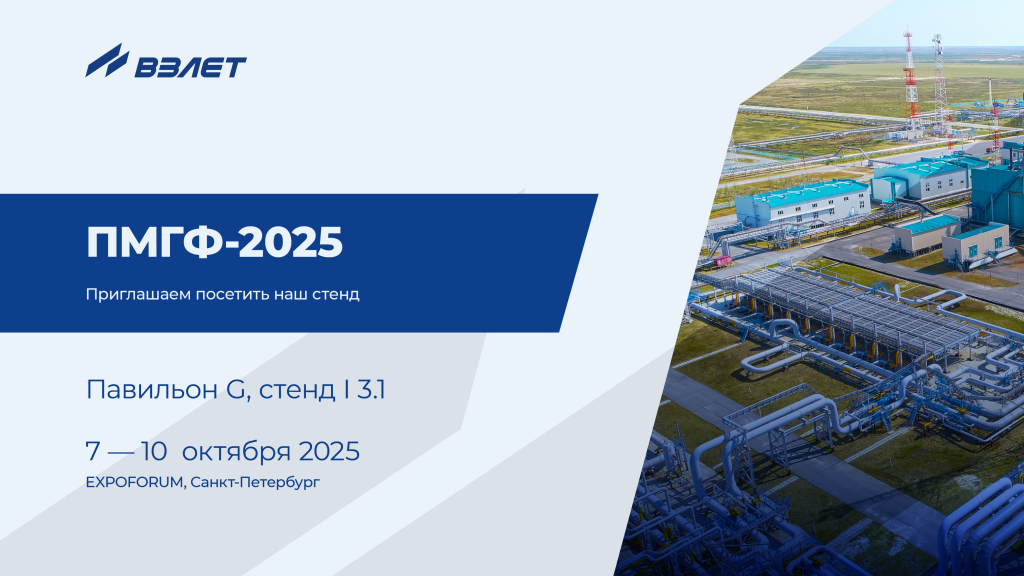 ВЗЛЕТ

ПМГФ-2025

Приглашаем посетить наш стенд

Павильон G, стенд I 3.1

7 — 10 октября 2025

EXPOFORUM, Санкт-Петербург